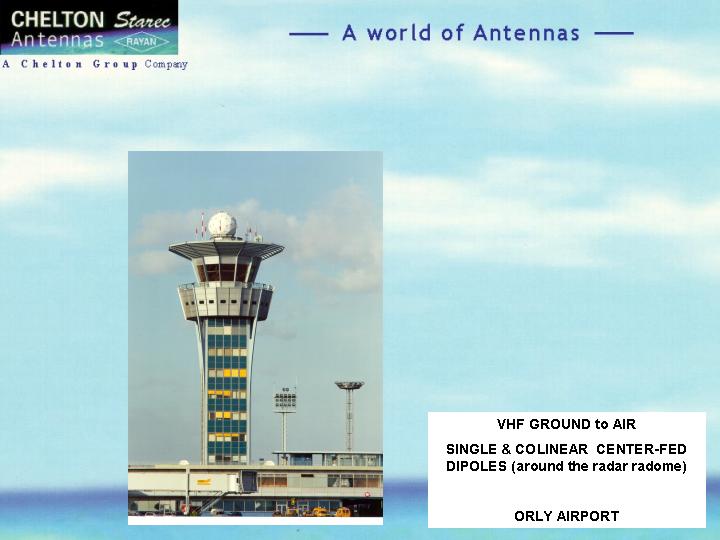 CHELTON Starec
Antennas RAYAN
A Chelton Group Company

A world of Antennas

VHF GROUND to AIR

SINGLE & COLINEAR CENTER-FED DIPOLES (around the radar radome)

ORLY AIRPORT